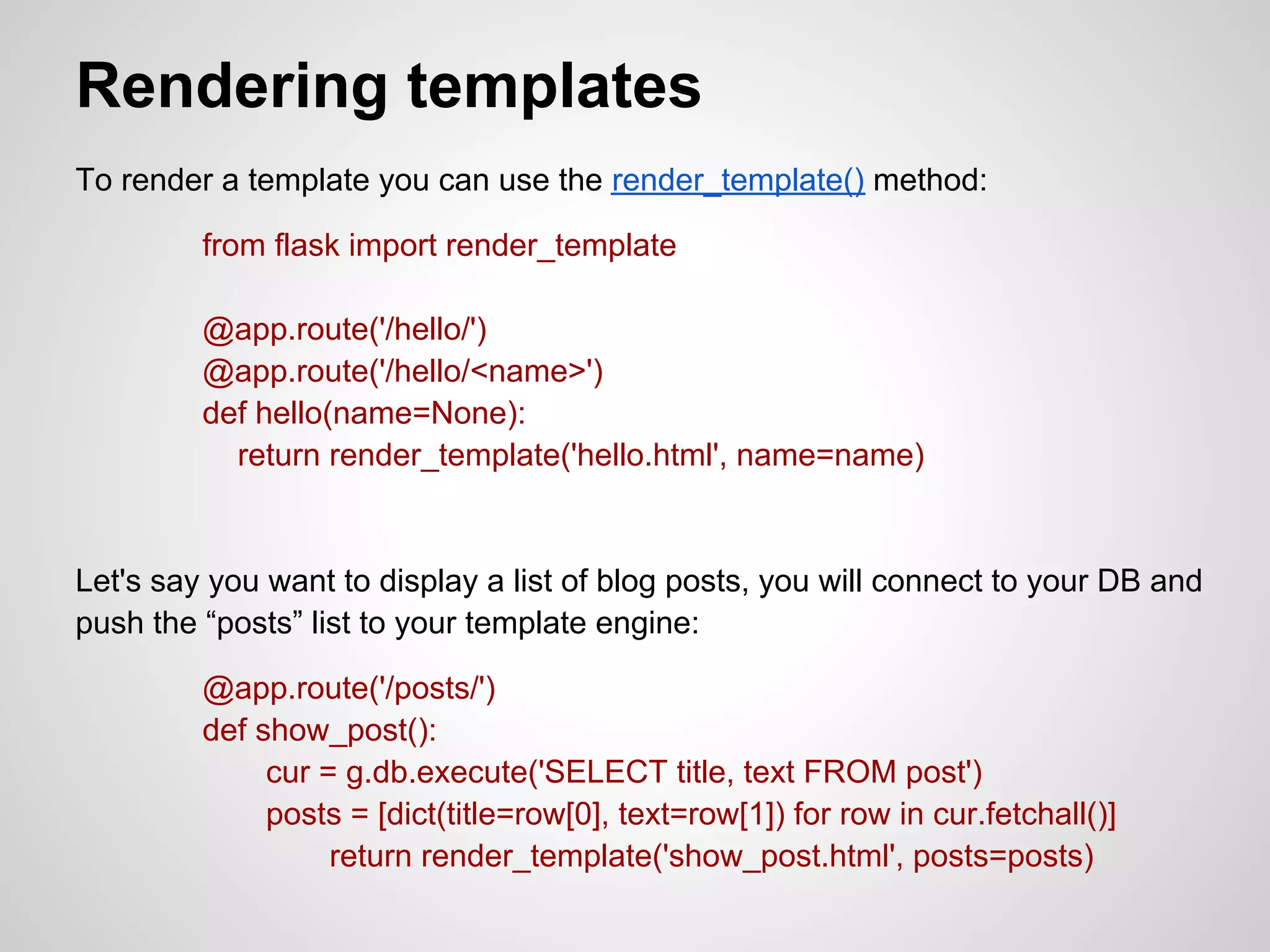 Rendering templates

To render a template you can use the render_template() method:

from flask import render_template

@app.route('/hello/')
@app.route('/hello/<name>')
def hello(name=None):
    return render_template('hello.html', name=name)

Let's say you want to display a list of blog posts, you will connect to your DB and push the “posts” list to your template engine:

@app.route('/posts/')
def show_post():
        cur = g.db.execute('SELECT title, text FROM post')
        posts = [dict(title=row[0], text=row[1]) for row in cur.fetchall()]
            return render_template('show_post.html', posts=posts)